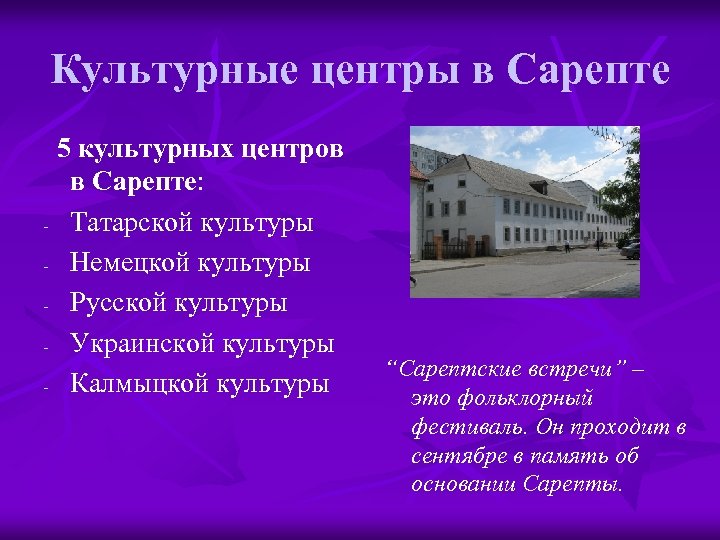 Культурные центры в Сарепте

5 культурных центров в Сарепте:

- Татарской культуры
- Немецкой культуры
- Русской культуры
- Украинской культуры
- Калмыцкой культуры

“Сарептские встречи” – это фольклорный фестиваль. Он проходит в сентябре в память об основании Сарепты.